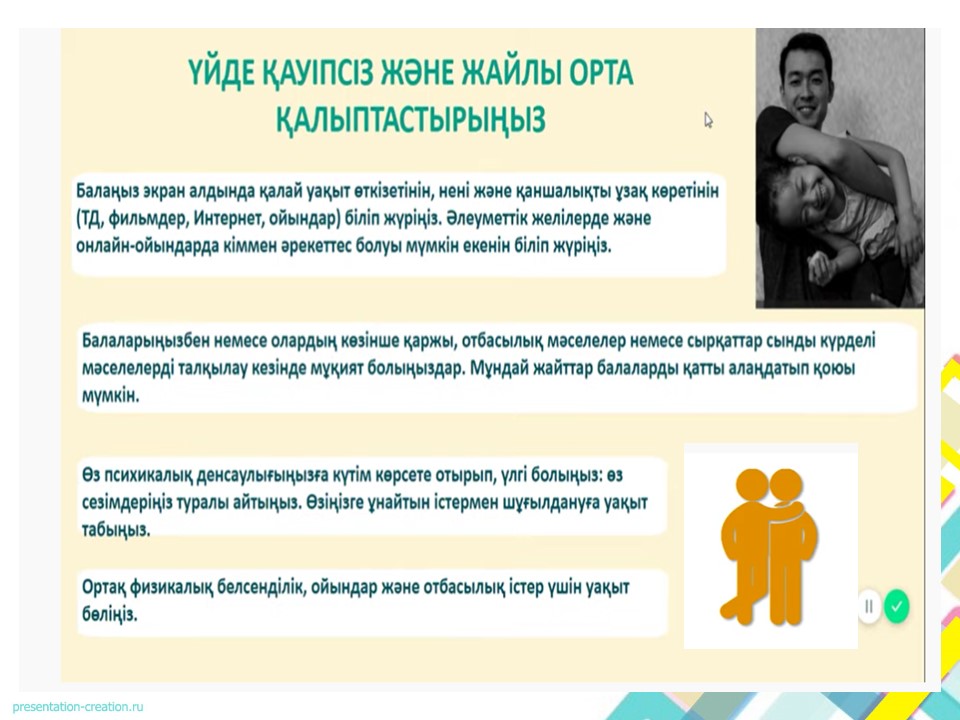 ҮЙДЕ ҚАУІПСІЗ ЖӘНЕ ЖАЙЛЫ ОРТА ҚАЛЫПТАСТЫРЫҢЫЗ

Балаңыз экран алдында қалай уақыт өткізетінін, нені және қаншалықты ұзақ көретінін (ТД, фильмдер, Интернет, ойындар) біліп жүріңіз. Әлеуметтік желілерде және онлайн-ойындарда кіммен әрекеттес болуы мүмкін екенін біліп жүріңіз.

Балаларыңызбен немесе олардың көзінше қаржы, отбасылық мәселелер немесе сырқаттар сынды күрделі мәселелерді талқылау кезінде мұқият болыңыздар. Мұндай жайттар балаларды қатты алаңдатып қоюы мүмкін.

Өз психикалық денсаулығыңызға күтім көрсете отырып, үлгі болыңыз: өз сезімдеріңіз туралы айтыңыз. Өзіңізге ұнайтын істермен шұғылдануға уақыт табыңыз.

Ортақ физикалық белсенділік, ойындар және отбасылық істер үшін уақыт бөліңіз.

presentation-creation.ru